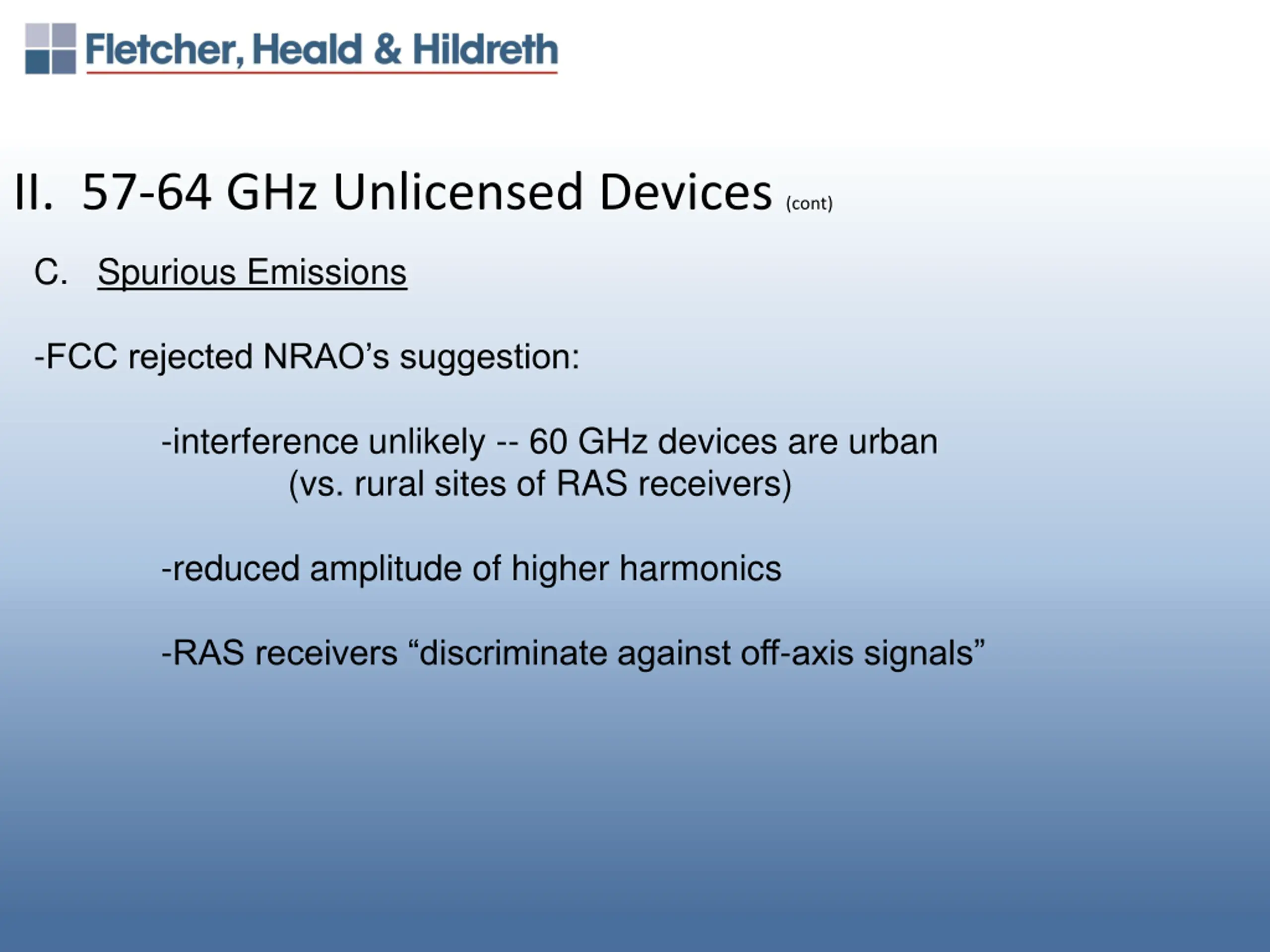 Fletcher, Heald & Hildreth

II. 57-64 GHz Unlicensed Devices (cont)

C. Spurious Emissions

-FCC rejected NRAO’s suggestion:

-interference unlikely -- 60 GHz devices are urban (vs. rural sites of RAS receivers)

-reduced amplitude of higher harmonics

-RAS receivers “discriminate against off-axis signals”